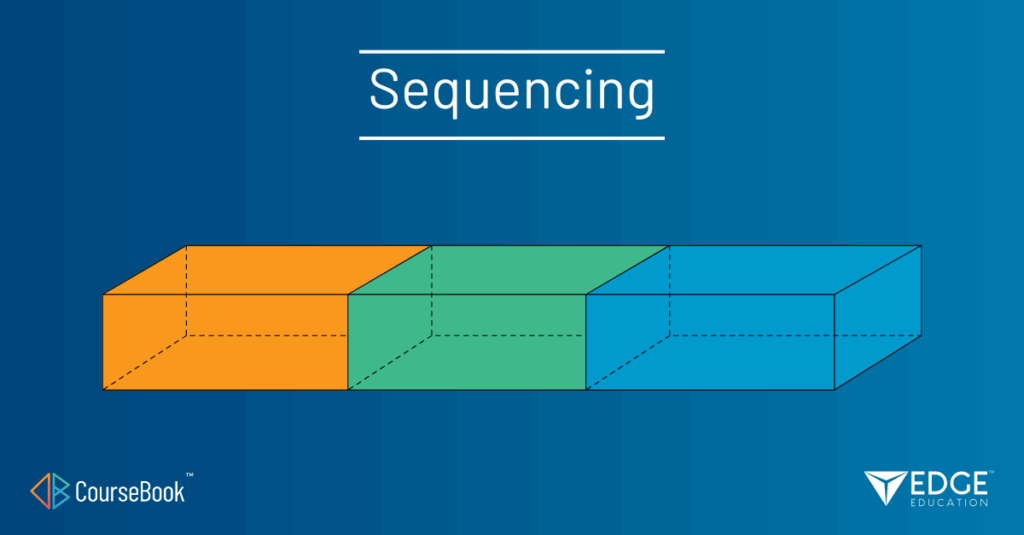 Sequencing

CourseBook™

EDGE™
EDUCATION